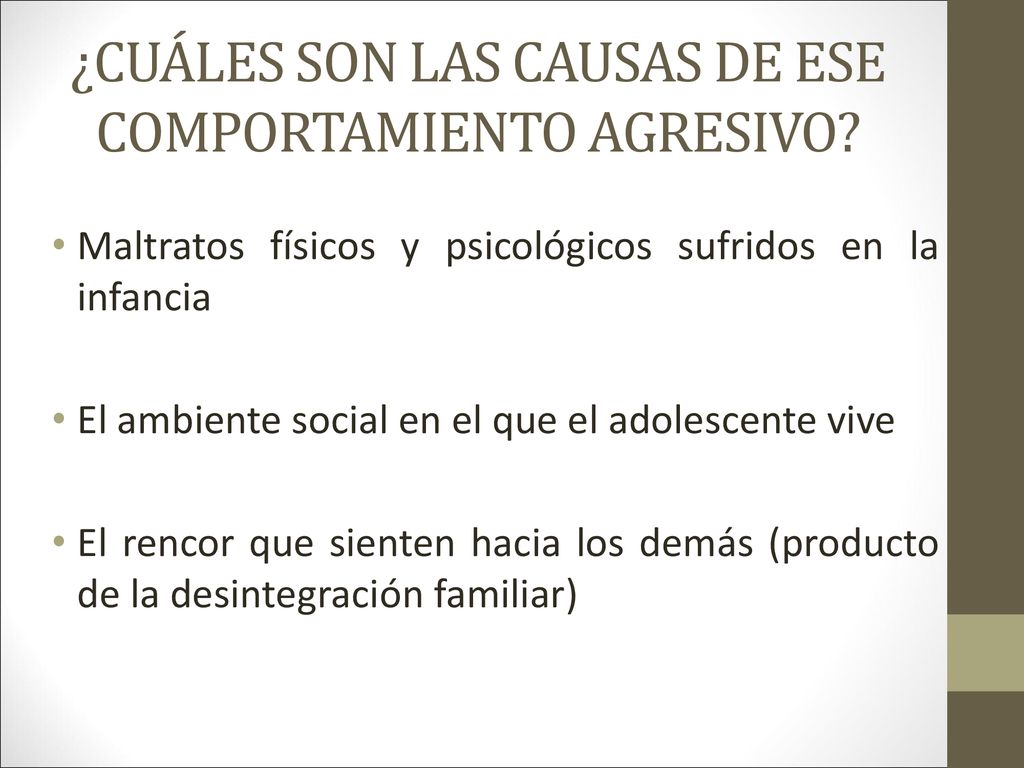 ¿CUÁLES SON LAS CAUSAS DE ESE COMPORTAMIENTO AGRESIVO?

• Maltratos físicos y psicológicos sufridos en la infancia

• El ambiente social en el que el adolescente vive

• El rencor que sienten hacia los demás (producto de la desintegración familiar)